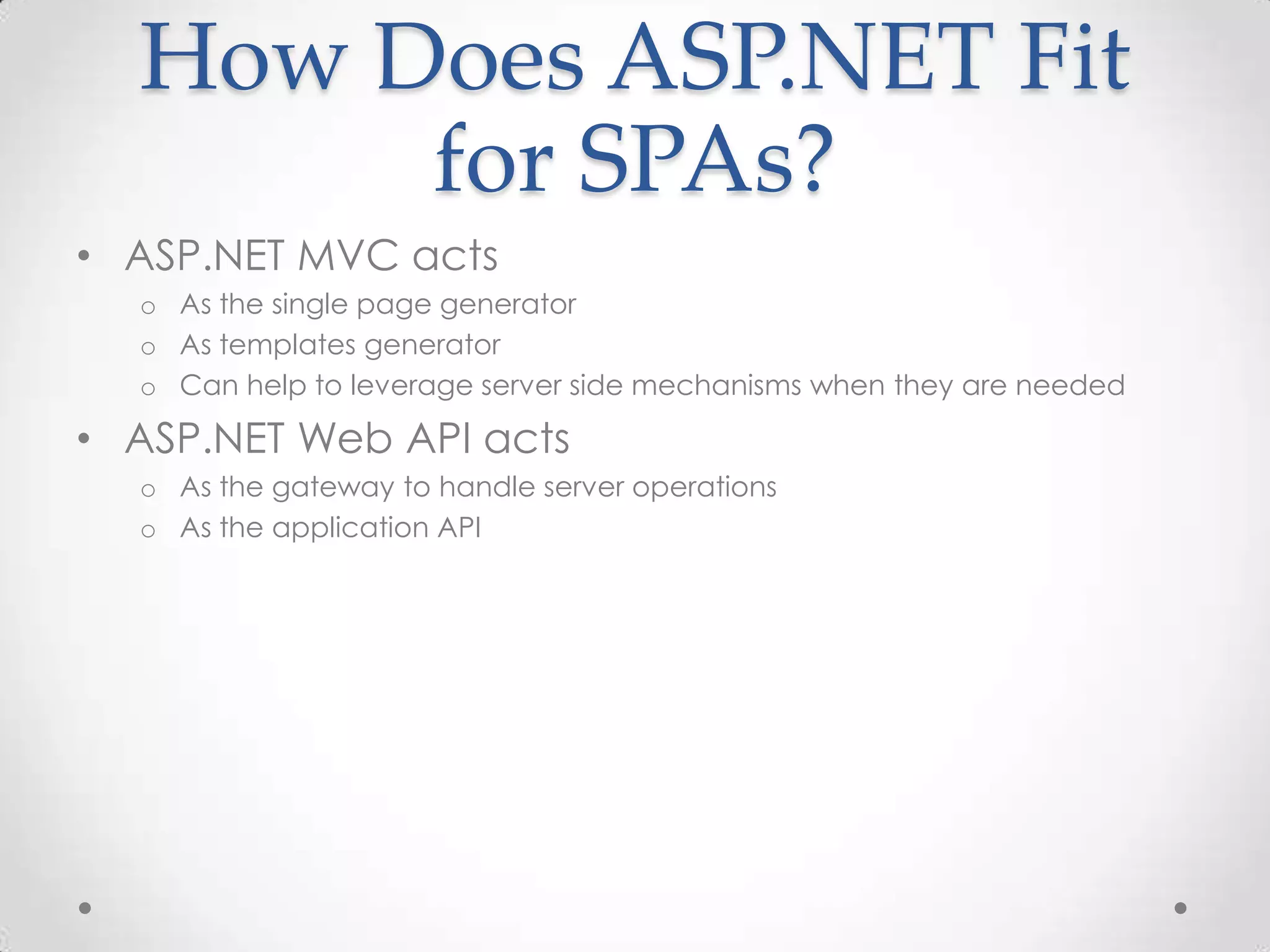 How Does ASP.NET Fit for SPAs?

• ASP.NET MVC acts
  o As the single page generator
  o As templates generator
  o Can help to leverage server side mechanisms when they are needed
• ASP.NET Web API acts
  o As the gateway to handle server operations
  o As the application API